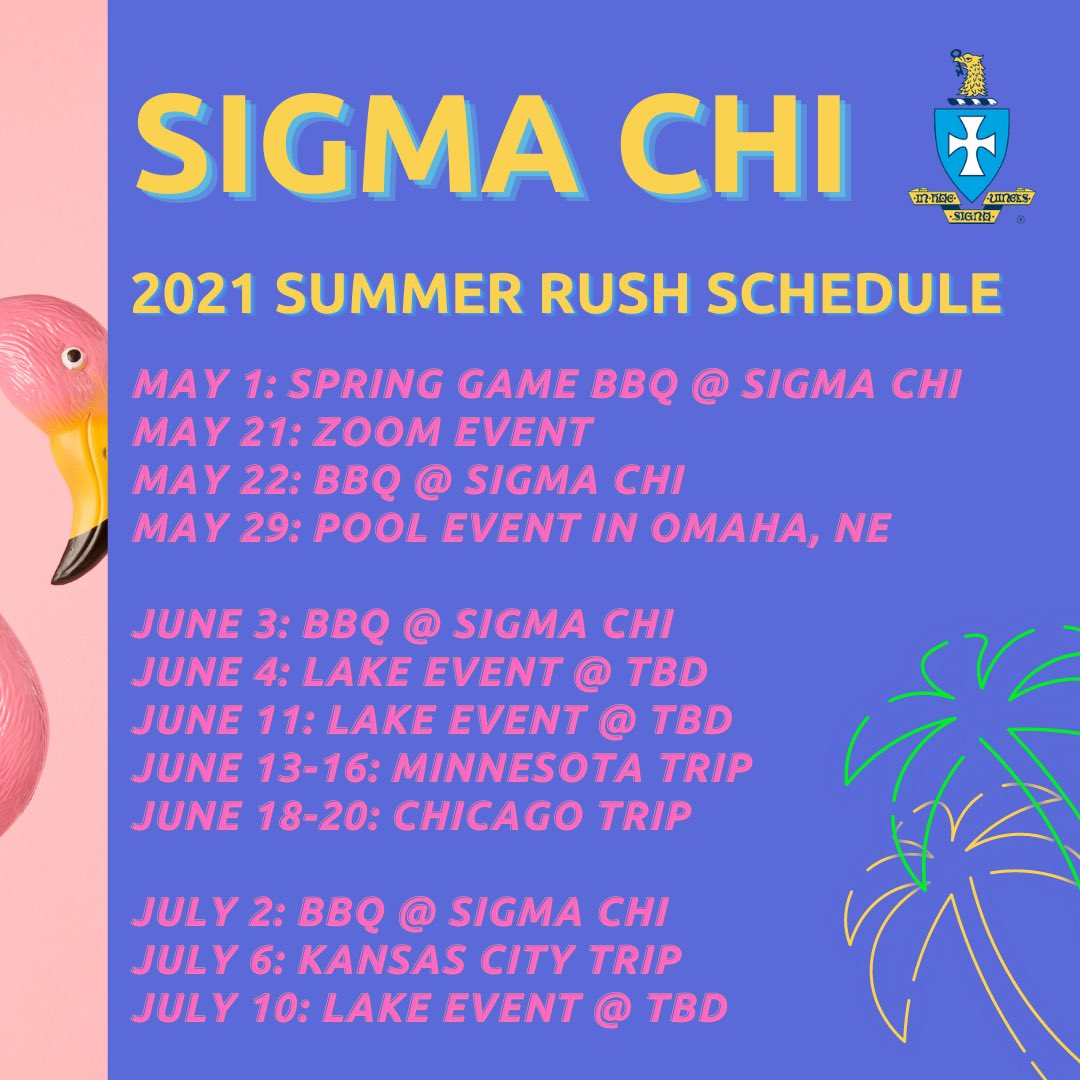 SIGMA CHI

IN HOC SIGNO VINCES

2021 SUMMER RUSH SCHEDULE

MAY 1: SPRING GAME BBQ @ SIGMA CHI
MAY 21: ZOOM EVENT
MAY 22: BBQ @ SIGMA CHI
MAY 29: POOL EVENT IN OMAHA, NE

JUNE 3: BBQ @ SIGMA CHI
JUNE 4: LAKE EVENT @ TBD
JUNE 11: LAKE EVENT @ TBD
JUNE 13-16: MINNESOTA TRIP
JUNE 18-20: CHICAGO TRIP

JULY 2: BBQ @ SIGMA CHI
JULY 6: KANSAS CITY TRIP
JULY 10: LAKE EVENT @ TBD